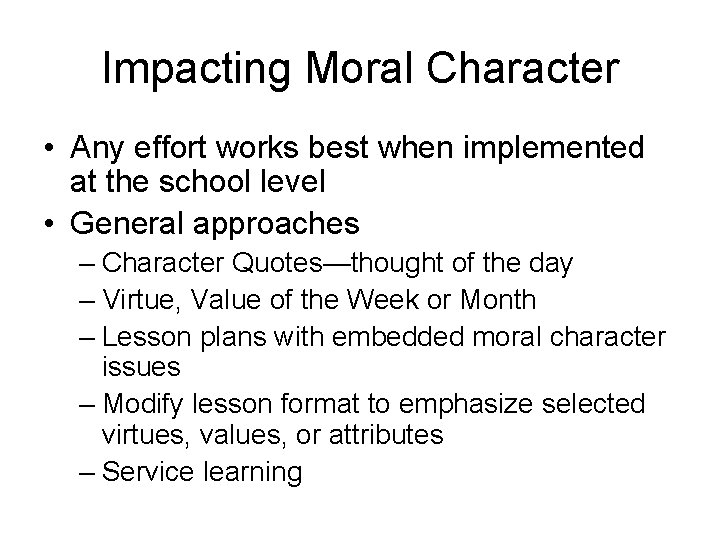 Impacting Moral Character

• Any effort works best when implemented at the school level
• General approaches
– Character Quotes—thought of the day
– Virtue, Value of the Week or Month
– Lesson plans with embedded moral character issues
– Modify lesson format to emphasize selected virtues, values, or attributes
– Service learning